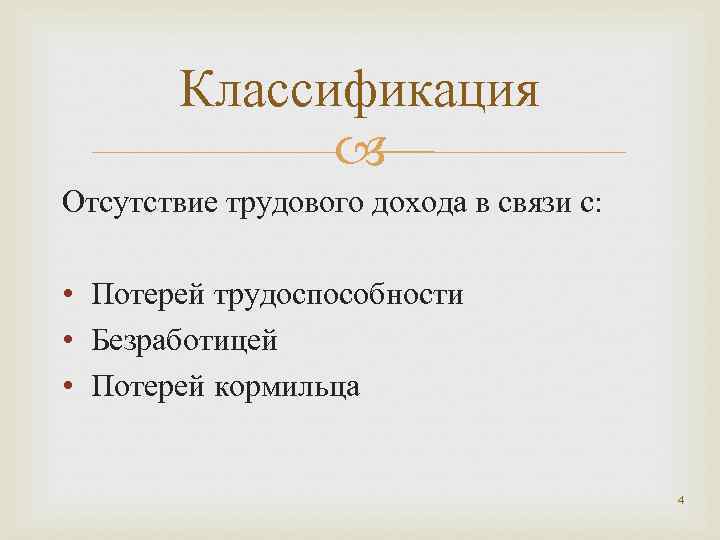 Классификация

Отсутствие трудового дохода в связи с:

• Потерей трудоспособности
• Безработицей
• Потерей кормильца

4